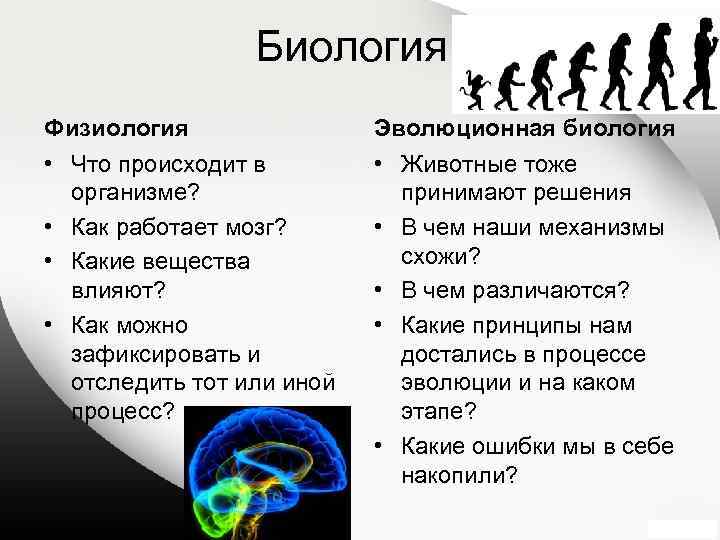 Биология

Физиология
• Что происходит в организме?
• Как работает мозг?
• Какие вещества влияют?
• Как можно зафиксировать и отследить тот или иной процесс?

Эволюционная биология
• Животные тоже принимают решения
• В чем наши механизмы схожи?
• В чем различаются?
• Какие принципы нам достались в процессе эволюции и на каком этапе?
• Какие ошибки мы в себе накопили?